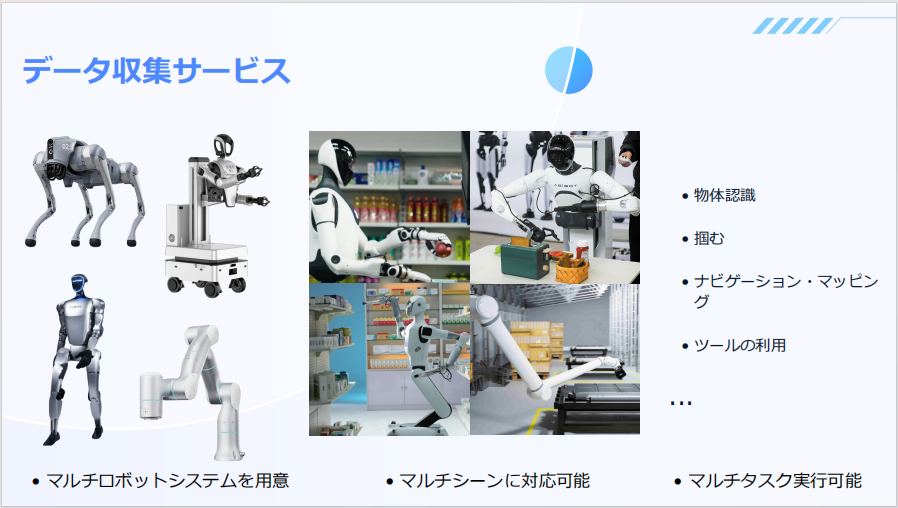 データ収集サービス

• 物体認識
• 掴む
• ナビゲーション・マッピング
• ツールの利用
…

• マルチロボットシステムを用意
• マルチシーンに対応可能
• マルチタスク実行可能